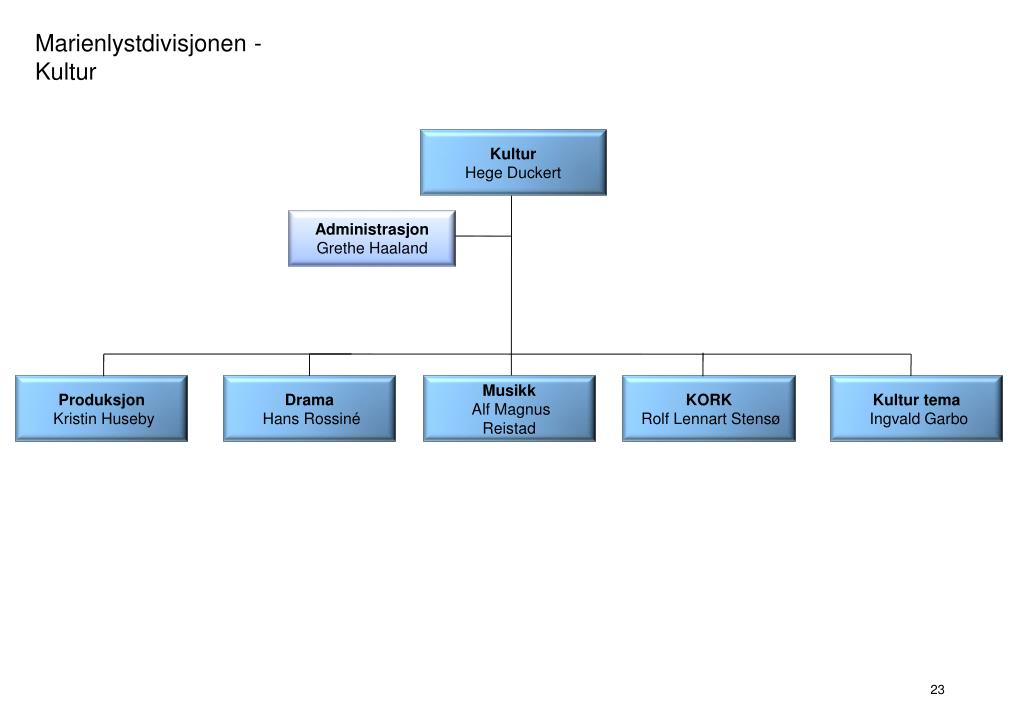 Marienlystdivisjonen - Kultur

Kultur
Hege Duckert

Administrasjon
Grethe Haaland

Produksjon
Kristin Huseby

Drama
Hans Rossiné

Musikk
Alf Magnus Reistad

KORK
Rolf Lennart Stensø

Kultur tema
Ingvald Garbo

23